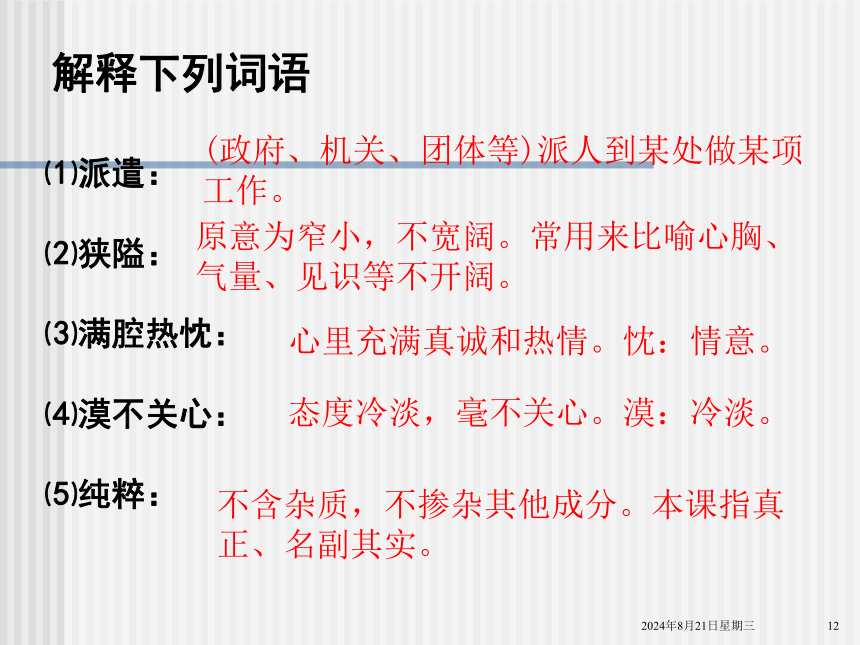 解释下列词语

⑴派遣：

(政府、机关、团体等)派人到某处做某项工作。

⑵狭隘：

原意为窄小，不宽阔。常用来比喻心胸、气量、见识等不开阔。

⑶满腔热忱：

心里充满真诚和热情。忱：情意。

⑷漠不关心：

态度冷淡，毫不关心。漠：冷淡。

⑸纯粹：

不含杂质，不掺杂其他成分。本课指真正、名副其实。

2024年8月21日星期三

12